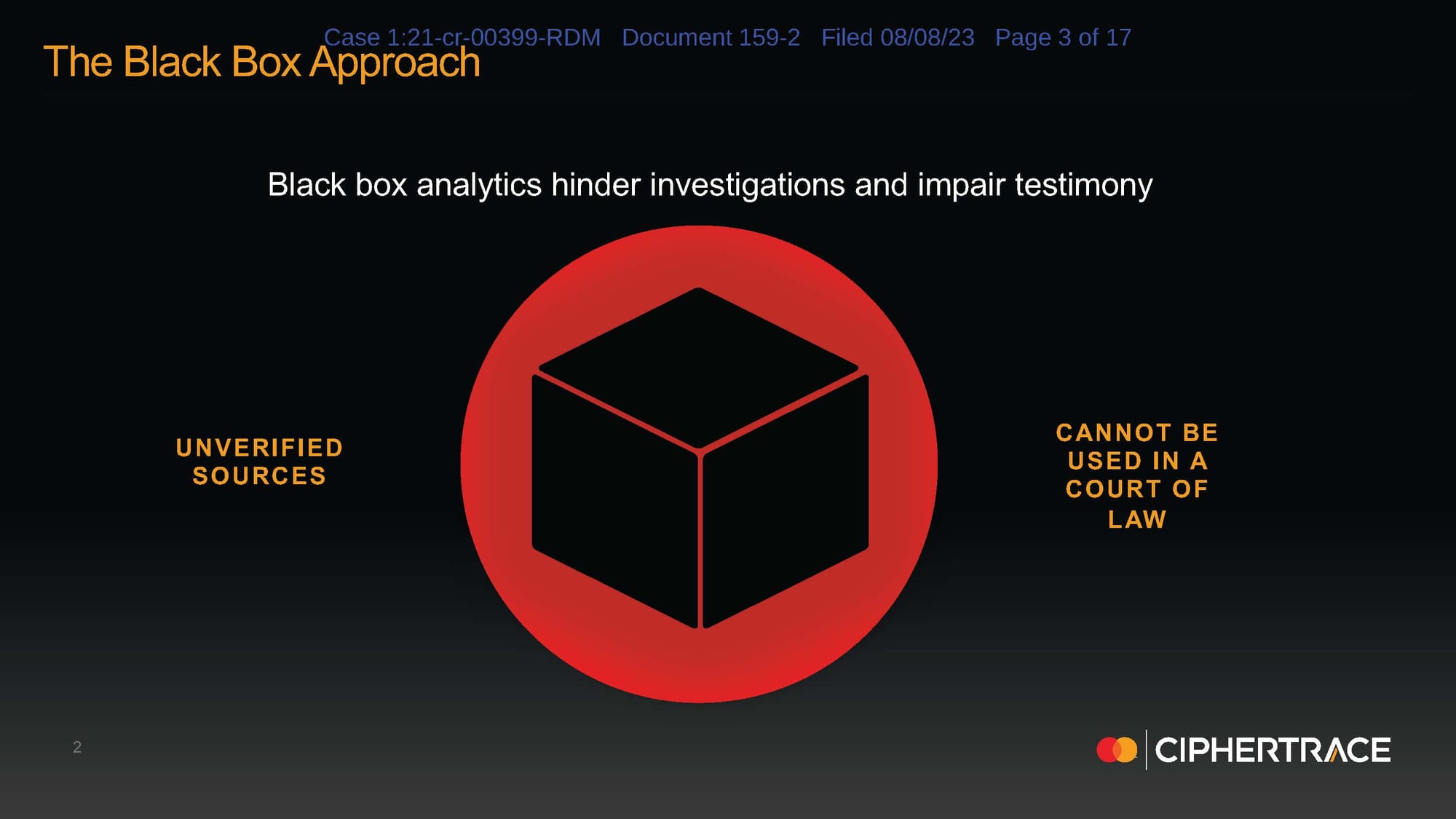 Case 1:21-cr-00399-RDM Document 159-2 Filed 08/08/23 Page 3 of 17

The Black Box Approach

Black box analytics hinder investigations and impair testimony

UNVERIFIED SOURCES

CANNOT BE USED IN A COURT OF LAW

2

CIPHERTRACE